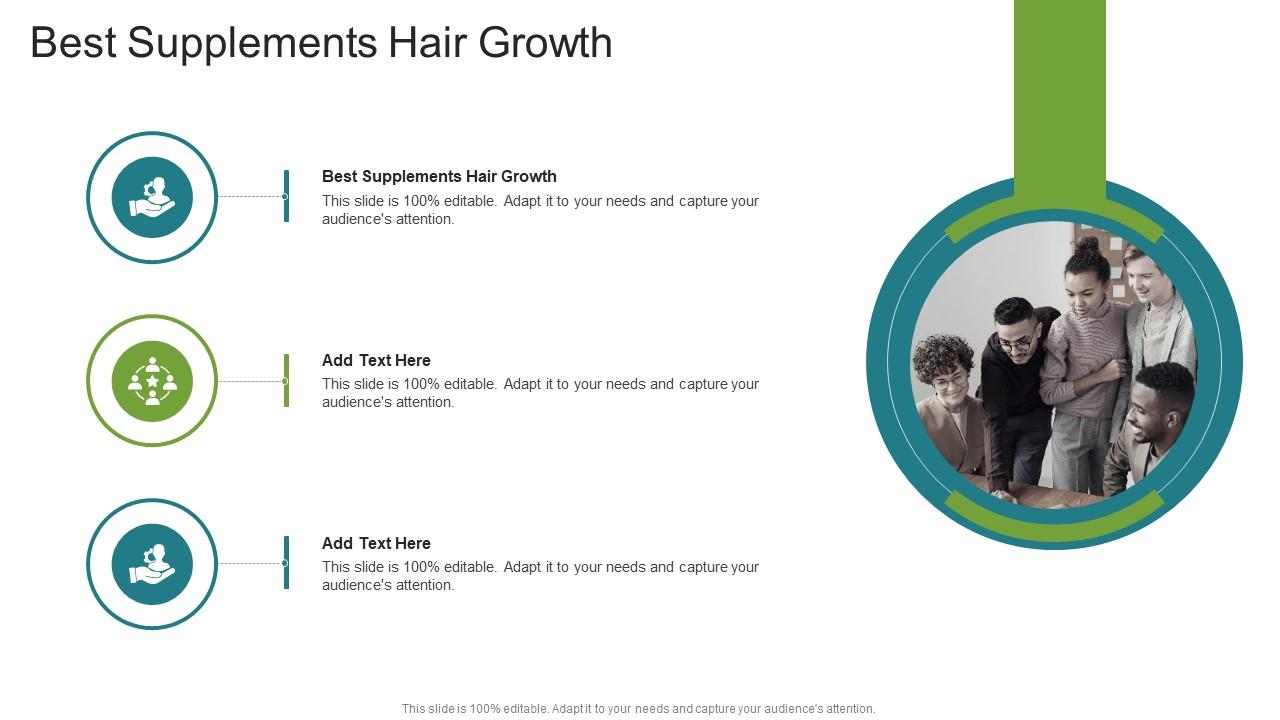 Best Supplements Hair Growth

Best Supplements Hair Growth
This slide is 100% editable. Adapt it to your needs and capture your audience's attention.

Add Text Here
This slide is 100% editable. Adapt it to your needs and capture your audience's attention.

Add Text Here
This slide is 100% editable. Adapt it to your needs and capture your audience's attention.

This slide is 100% editable. Adapt it to your needs and capture your audience's attention.